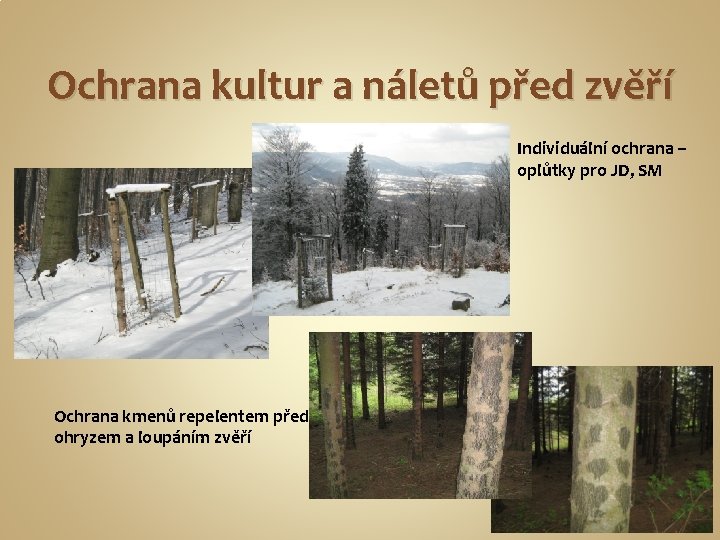 Ochrana kultur a náletů před zvěří

Individuální ochrana – oplůtky pro JD, SM

Ochrana kmenů repelentem před ohryzem a loupáním zvěří